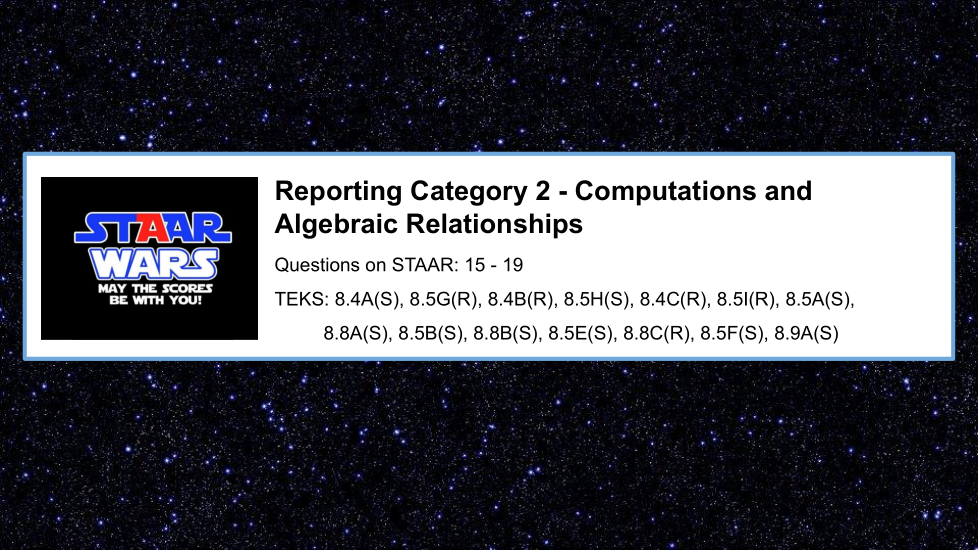 STAAR WARS
MAY THE SCORES BE WITH YOU!

Reporting Category 2 - Computations and Algebraic Relationships

Questions on STAAR: 15 - 19

TEKS: 8.4A(S), 8.5G(R), 8.4B(R), 8.5H(S), 8.4C(R), 8.5I(R), 8.5A(S), 8.8A(S), 8.5B(S), 8.8B(S), 8.5E(S), 8.8C(R), 8.5F(S), 8.9A(S)